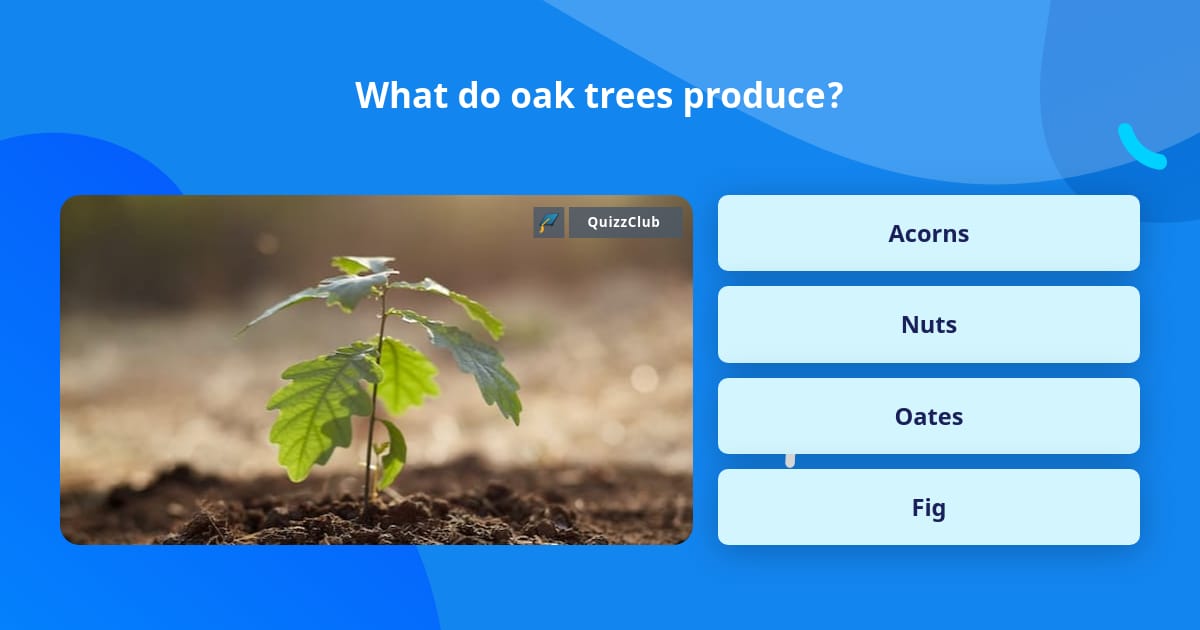 What do oak trees produce?

QuizzClub

Acorns

Nuts

Oates

Fig